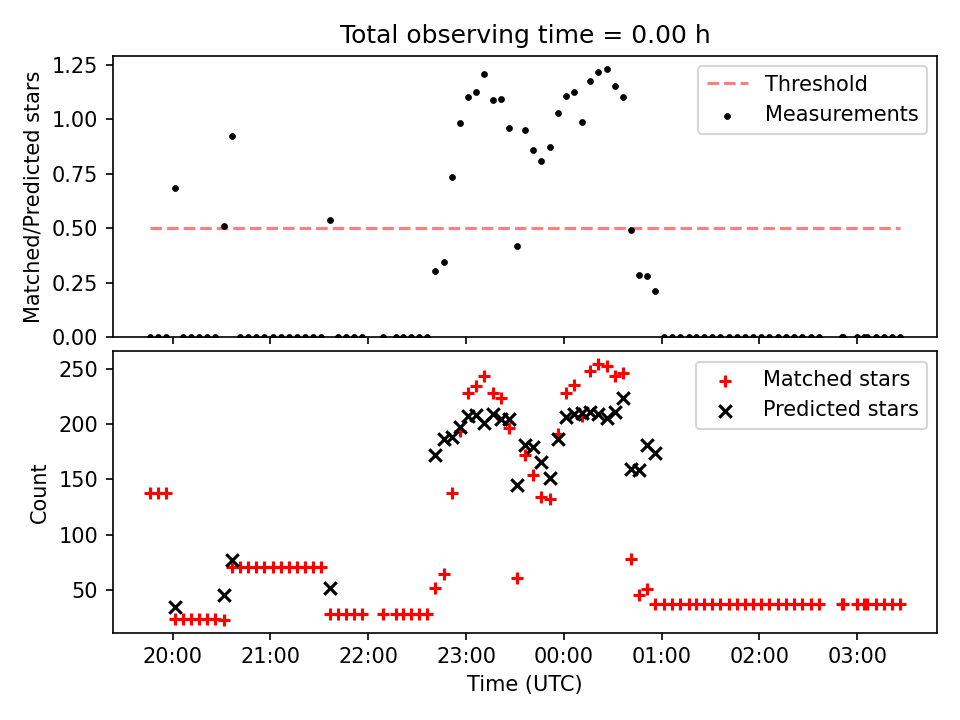 Total observing time = 0.00 h

Matched/Predicted stars

1.25
1.00
0.75
0.50
0.25
0.00

Threshold
Measurements

Count

250
200
150
100
50

Matched stars
Predicted stars

20:00
21:00
22:00
23:00
00:00
01:00
02:00
03:00

Time (UTC)